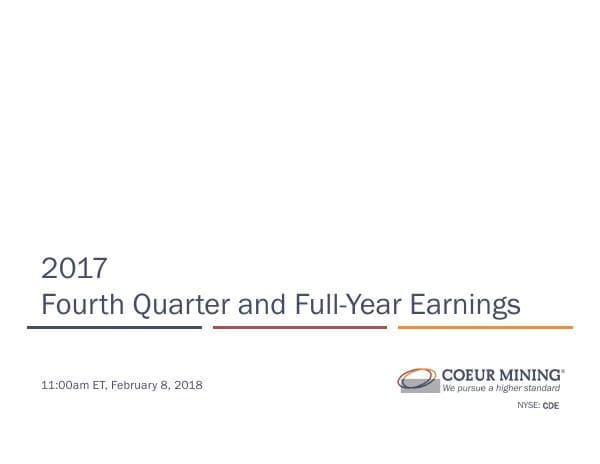 2017
Fourth Quarter and Full-Year Earnings

11:00am ET, February 8, 2018

COEUR MINING®
We pursue a higher standard

NYSE: CDE